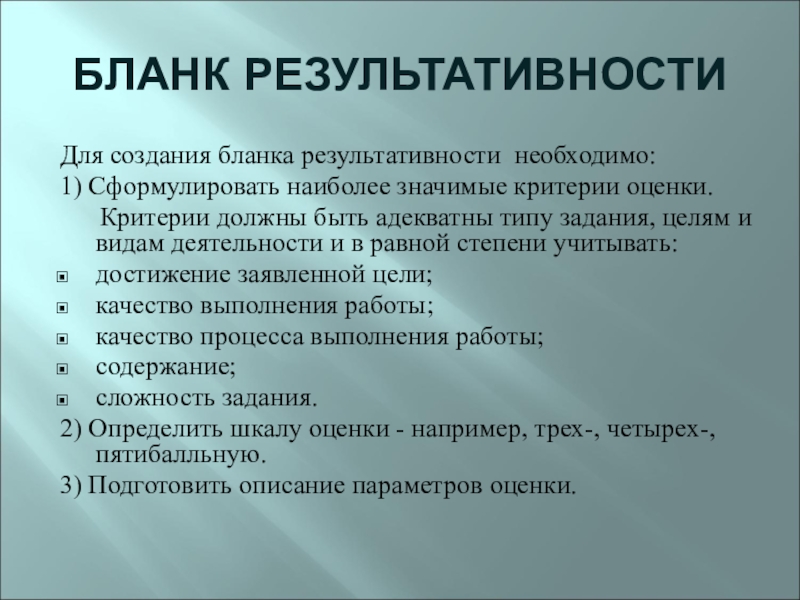 БЛАНК РЕЗУЛЬТАТИВНОСТИ

Для создания бланка результативности необходимо:

1) Сформулировать наиболее значимые критерии оценки.

Критерии должны быть адекватны типу задания, целям и видам деятельности и в равной степени учитывать:

- достижение заявленной цели;
- качество выполнения работы;
- качество процесса выполнения работы;
- содержание;
- сложность задания.

2) Определить шкалу оценки - например, трех-, четырех-, пятибалльную.

3) Подготовить описание параметров оценки.